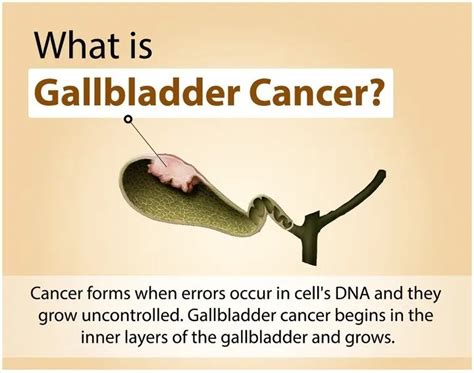 What is
Gallbladder Cancer?

Cancer forms when errors occur in cell's DNA and they grow uncontrolled. Gallbladder cancer begins in the inner layers of the gallbladder and grows.